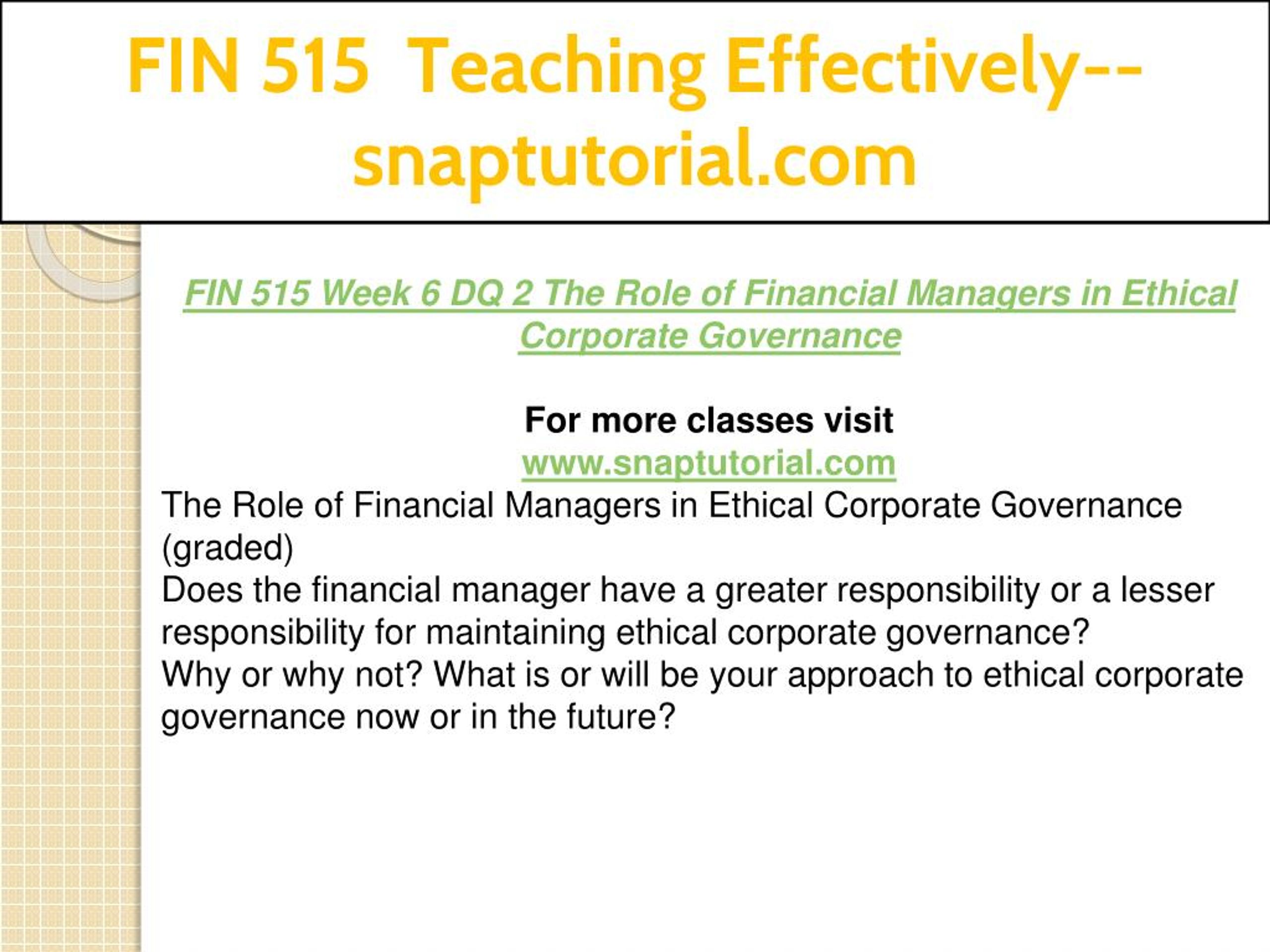 FIN 515 Teaching Effectively--snaptutorial.com

FIN 515 Week 6 DQ 2 The Role of Financial Managers in Ethical Corporate Governance

For more classes visit
www.snaptutorial.com
The Role of Financial Managers in Ethical Corporate Governance (graded)
Does the financial manager have a greater responsibility or a lesser responsibility for maintaining ethical corporate governance?
Why or why not? What is or will be your approach to ethical corporate governance now or in the future?